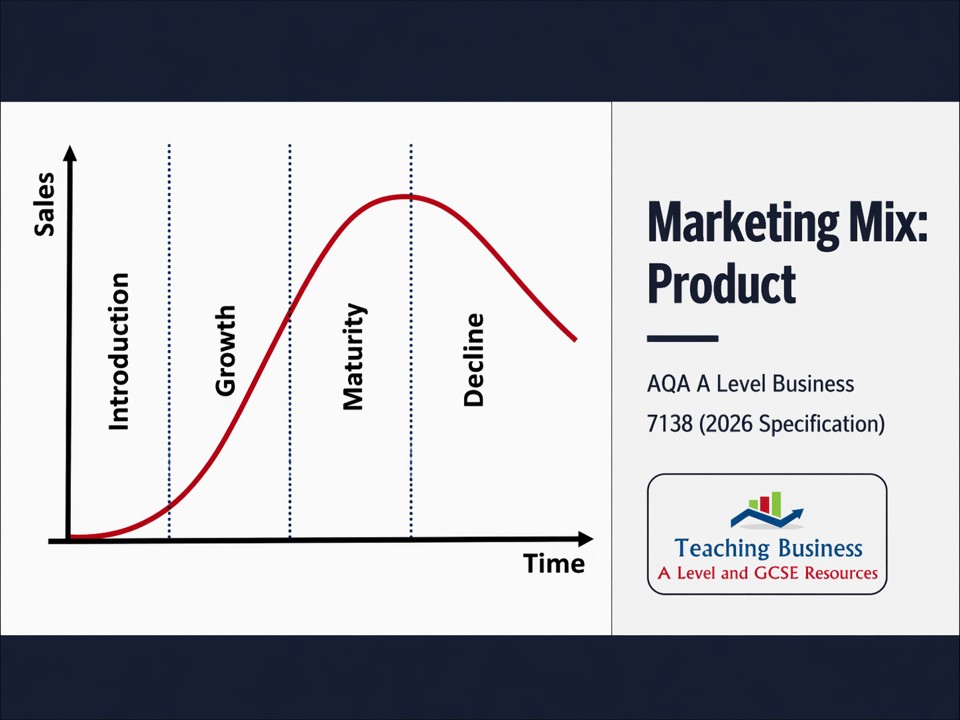 Sales

Introduction

Growth

Maturity

Decline

Time

Marketing Mix: Product

AQA A Level Business

7138 (2026 Specification)

Teaching Business
A Level and GCSE Resources